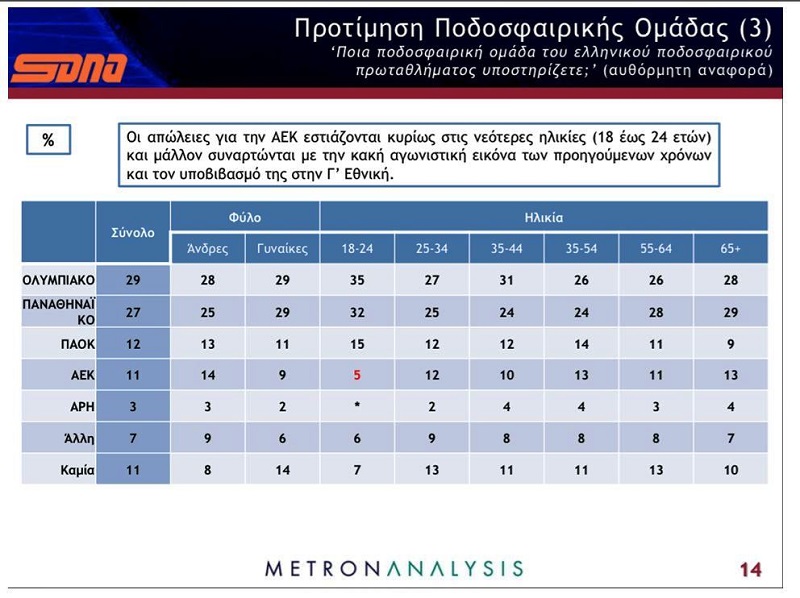 SDNA

Προτίμηση Ποδοσφαιρικής Ομάδας (3)

'Ποια ποδοσφαιρική ομάδα του ελληνικού ποδοσφαιρικού πρωταθλήματος υποστηρίζετε;' (αυθόρμητη αναφορά)

%

Οι απώλειες για την ΑΕΚ εστιάζονται κυρίως στις νεότερες ηλικίες (18 έως 24 ετών) και μάλλον συναρτώνται με την κακή αγωνιστική εικόνα των προηγούμενων χρόνων και τον υποβιβασμό της στην Γ' Εθνική.

| | Σύνολο | Φύλο | | Ηλικία | | | | | |
|---|---|---|---|---|---|---|---|---|---|
| | | Άνδρες | Γυναίκες | 18-24 | 25-34 | 35-44 | 35-54 | 55-64 | 65+ |
| ΟΛΥΜΠΙΑΚΟ | 29 | 28 | 29 | 35 | 27 | 31 | 26 | 26 | 28 |
| ΠΑΝΑΘΗΝΑΪΚΟ | 27 | 25 | 29 | 32 | 25 | 24 | 24 | 28 | 29 |
| ΠΑΟΚ | 12 | 13 | 11 | 15 | 12 | 12 | 14 | 11 | 9 |
| ΑΕΚ | 11 | 14 | 9 | 5 | 12 | 10 | 13 | 11 | 13 |
| ΑΡΗ | 3 | 3 | 2 | * | 2 | 4 | 4 | 3 | 4 |
| Άλλη | 7 | 9 | 6 | 6 | 9 | 8 | 8 | 8 | 7 |
| Καμία | 11 | 8 | 14 | 7 | 13 | 11 | 11 | 13 | 10 |

METRONANALYSIS

14